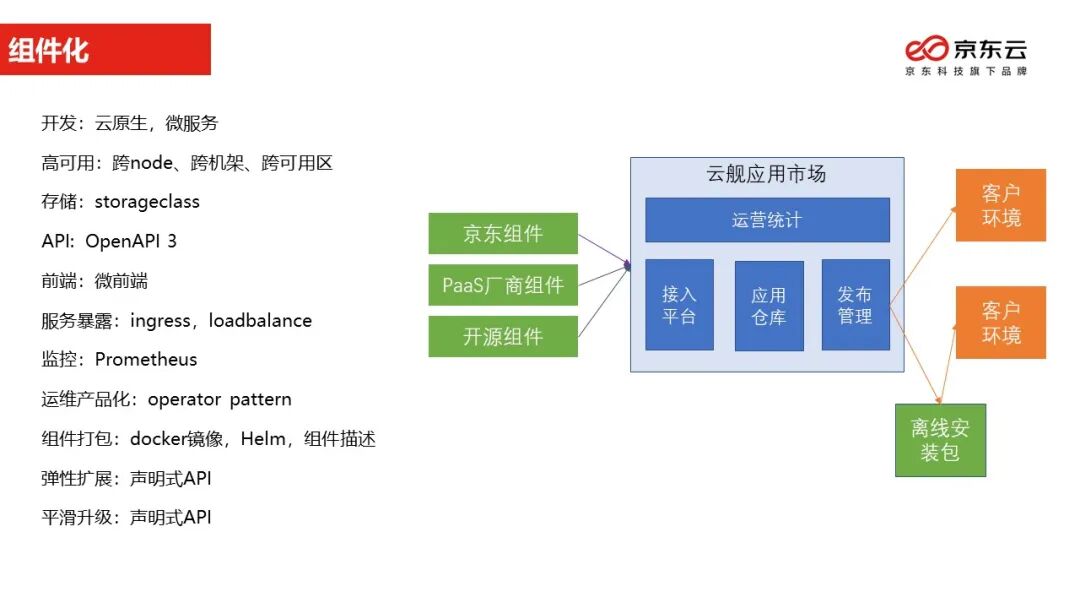 组件化

京东云
京东科技旗下品牌

开发：云原生，微服务

高可用：跨node、跨机架、跨可用区

存储：storageclass

API：OpenAPI 3

前端：微前端

服务暴露：ingress，loadbalance

监控：Prometheus

运维产品化：operator pattern

组件打包：docker镜像，Helm，组件描述

弹性扩展：声明式API

平滑升级：声明式API

京东组件

PaaS厂商组件

开源组件

云舰应用市场

运营统计

接入平台

应用仓库

发布管理

客户环境

客户环境

离线安装包